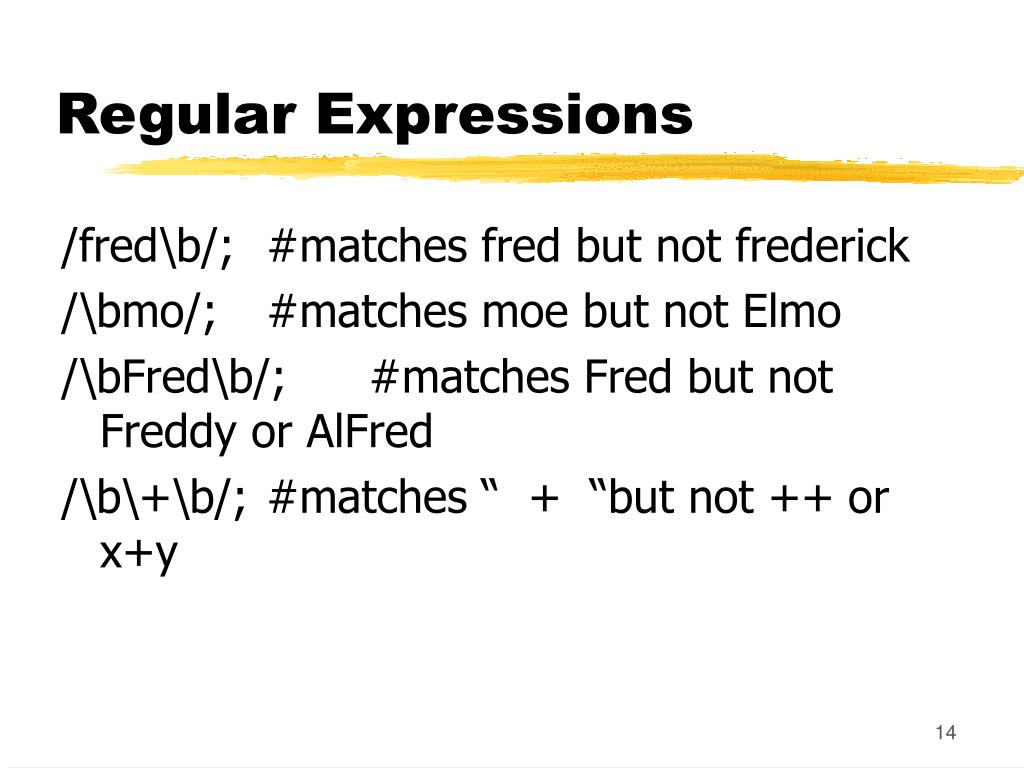 Regular Expressions

/fred\b/; #matches fred but not frederick

/\bmo/; #matches moe but not Elmo

/\bFred\b/; #matches Fred but not Freddy or AlFred

/\b\+\b/; #matches “ + “but not ++ or x+y

14